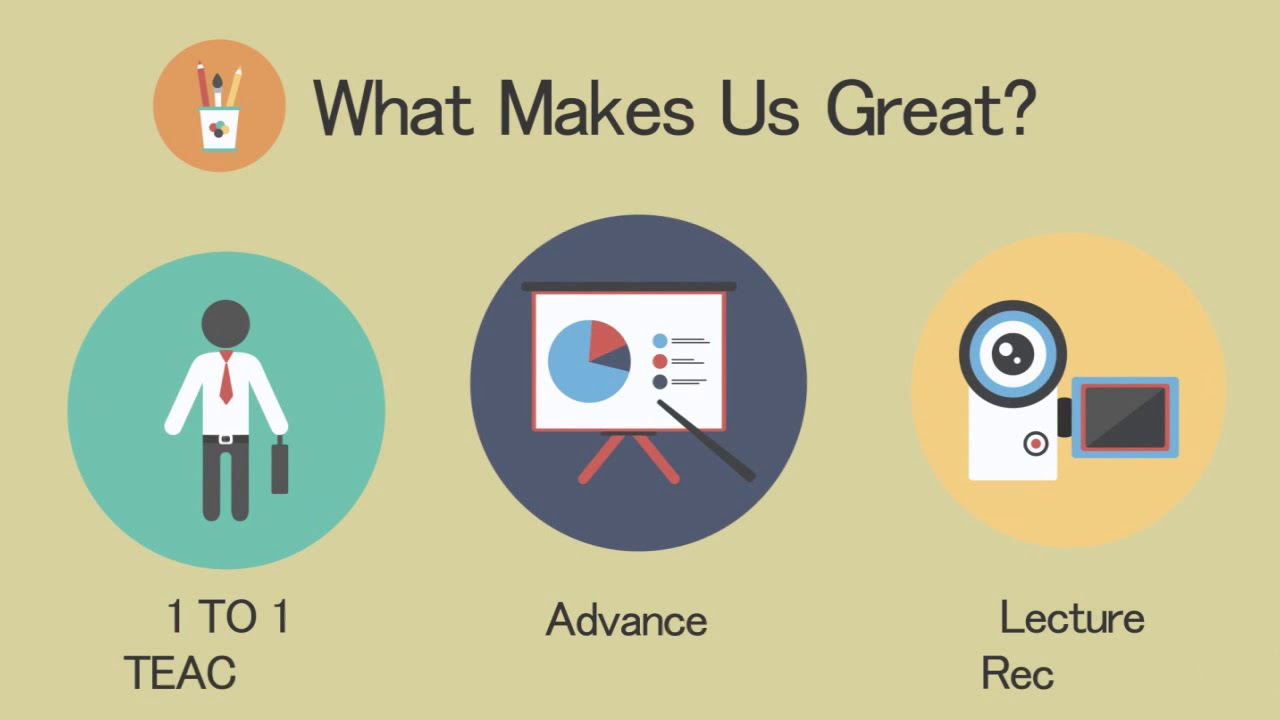 What Makes Us Great?

1 TO 1
TEAC

Advance

Lecture
Rec